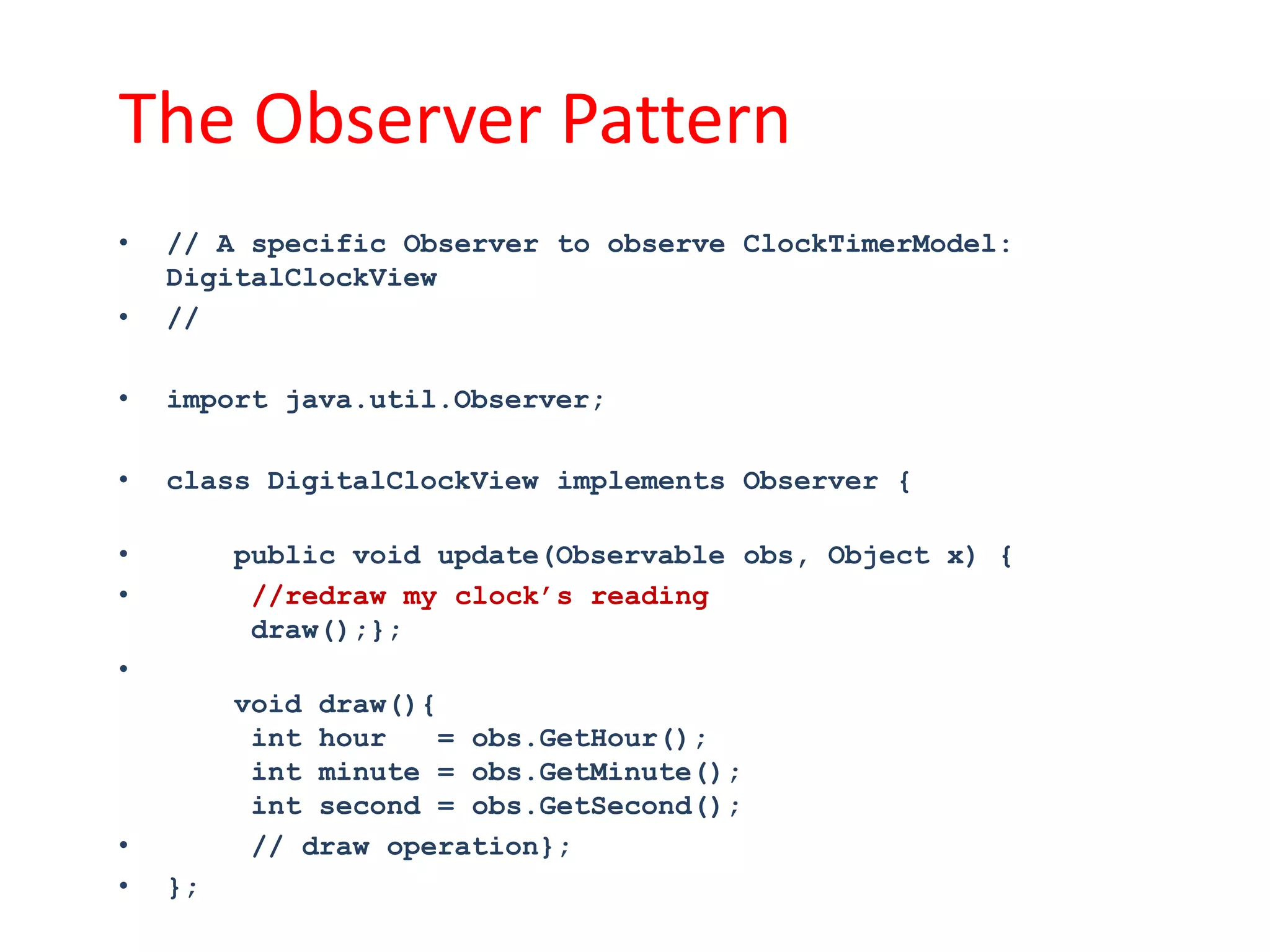 The Observer Pattern

• // A specific Observer to observe ClockTimerModel: DigitalClockView
• //

• import java.util.Observer;

• class DigitalClockView implements Observer {

• public void update(Observable obs, Object x) {
• //redraw my clock's reading
draw();};
•
void draw(){
int hour = obs.GetHour();
int minute = obs.GetMinute();
int second = obs.GetSecond();
• // draw operation};
• };